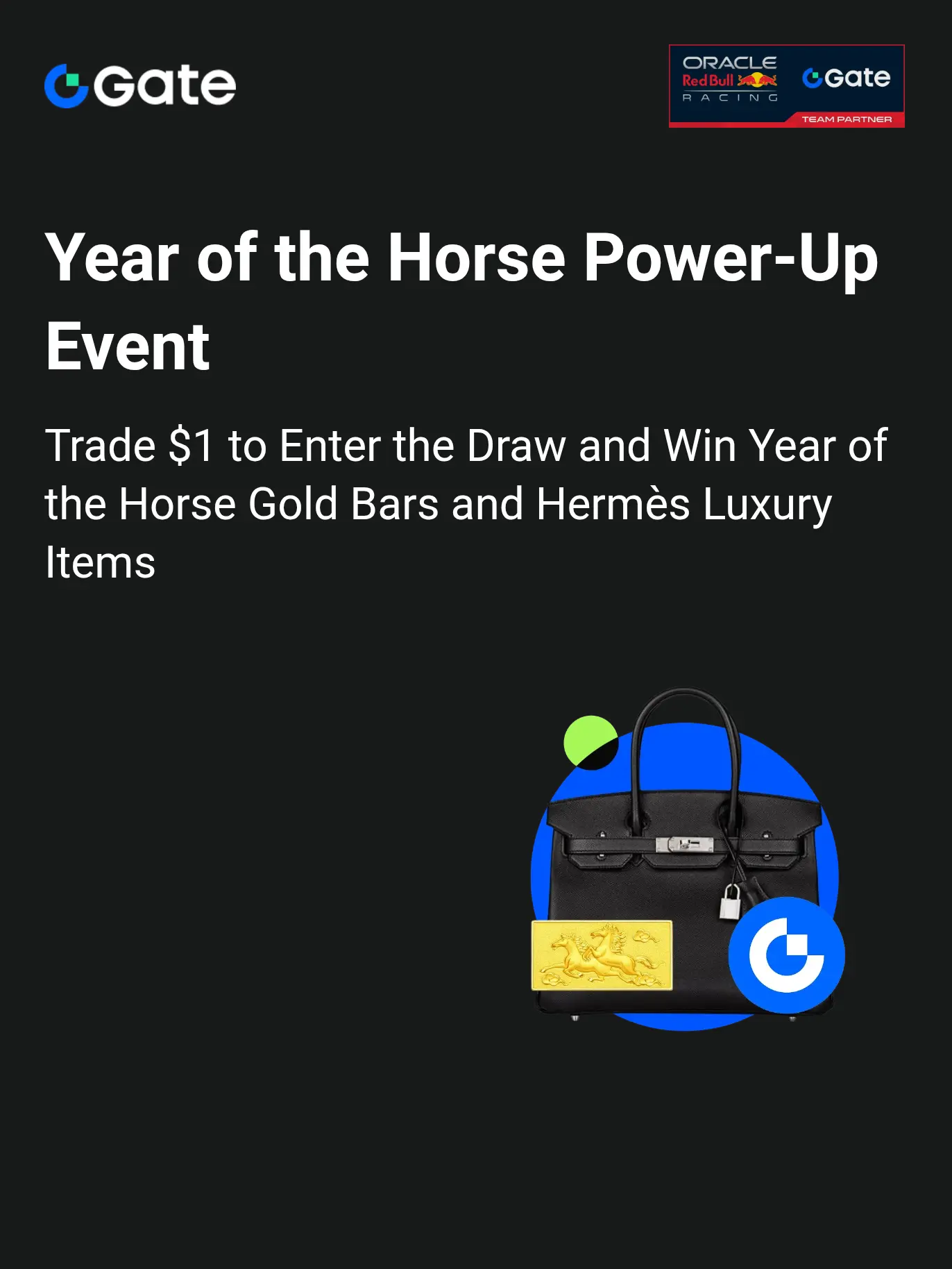 Gate

ORACLE Red Bull RACING Gate TEAM PARTNER

Year of the Horse Power-Up Event

Trade \$1 to Enter the Draw and Win Year of the Horse Gold Bars and Hermès Luxury Items